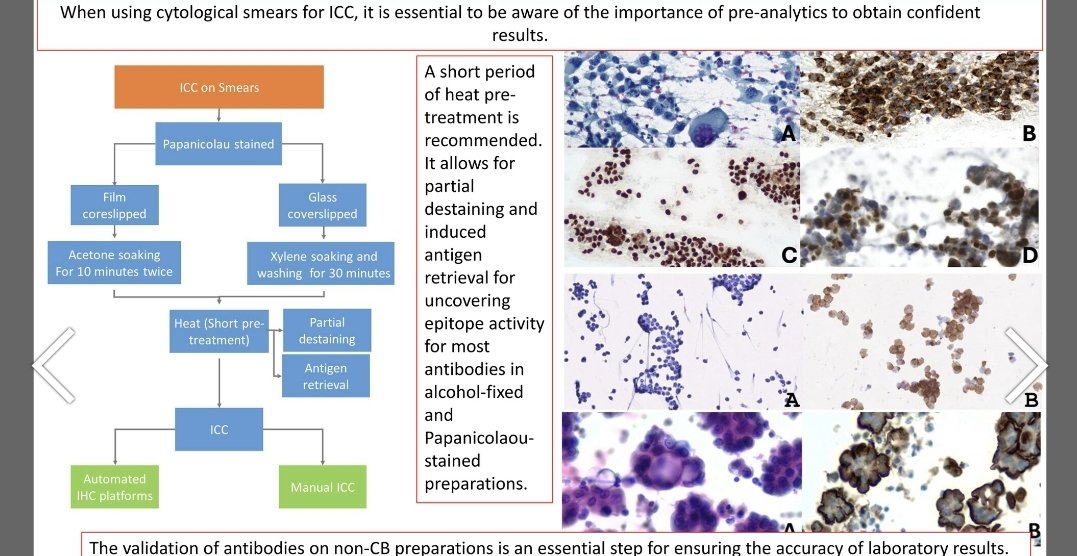 When using cytological smears for ICC, it is essential to be aware of the importance of pre-analytics to obtain confident results.

ICC on Smears

Papanicolau stained

Film coreslipped

Glass coverslipped

Acetone soaking For 10 minutes twice

Xylene soaking and washing for 30 minutes

Heat (Short pre-treatment)

Partial destaining

Antigen retrieval

ICC

Automated IHC platforms

Manual ICC

A short period of heat pre-treatment is recommended. It allows for partial destaining and induced antigen retrieval for uncovering epitope activity for most antibodies in alcohol-fixed and Papanicolaou-stained preparations.

A

B

C

D

A

B

A

B

The validation of antibodies on non-CB preparations is an essential step for ensuring the accuracy of laboratory results.